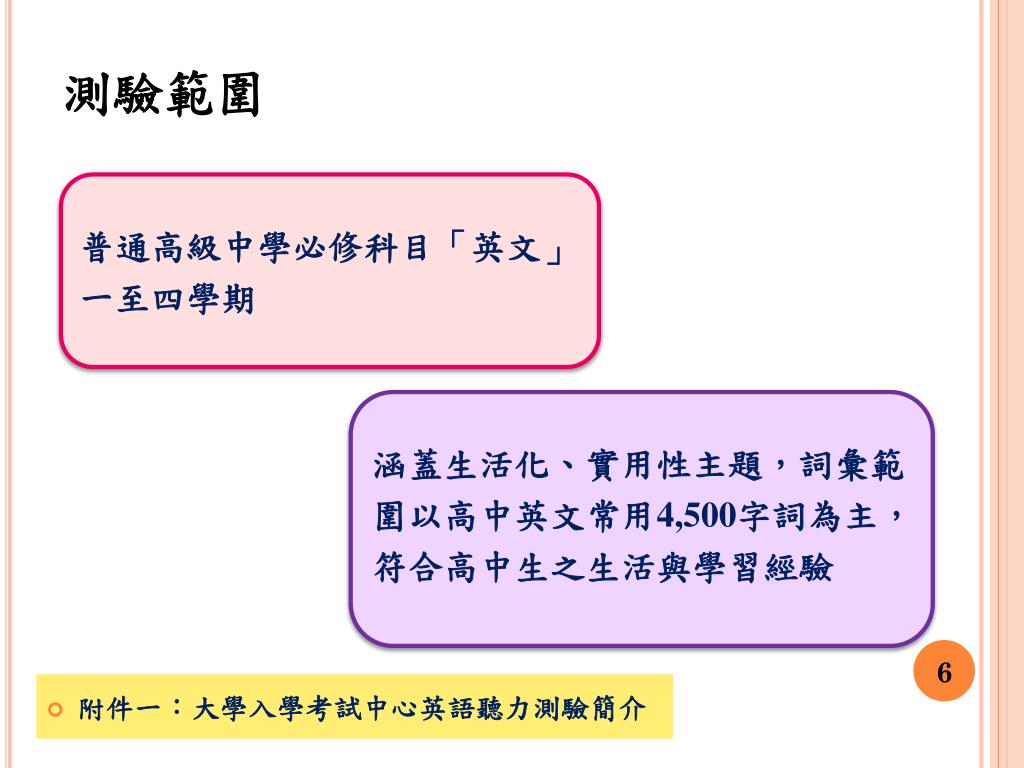 測驗範圍

普通高級中學必修科目「英文」一至四學期

涵蓋生活化、實用性主題，詞彙範圍以高中英文常用4,500字詞為主，符合高中生之生活與學習經驗

6

附件一：大學入學考試中心英語聽力測驗簡介